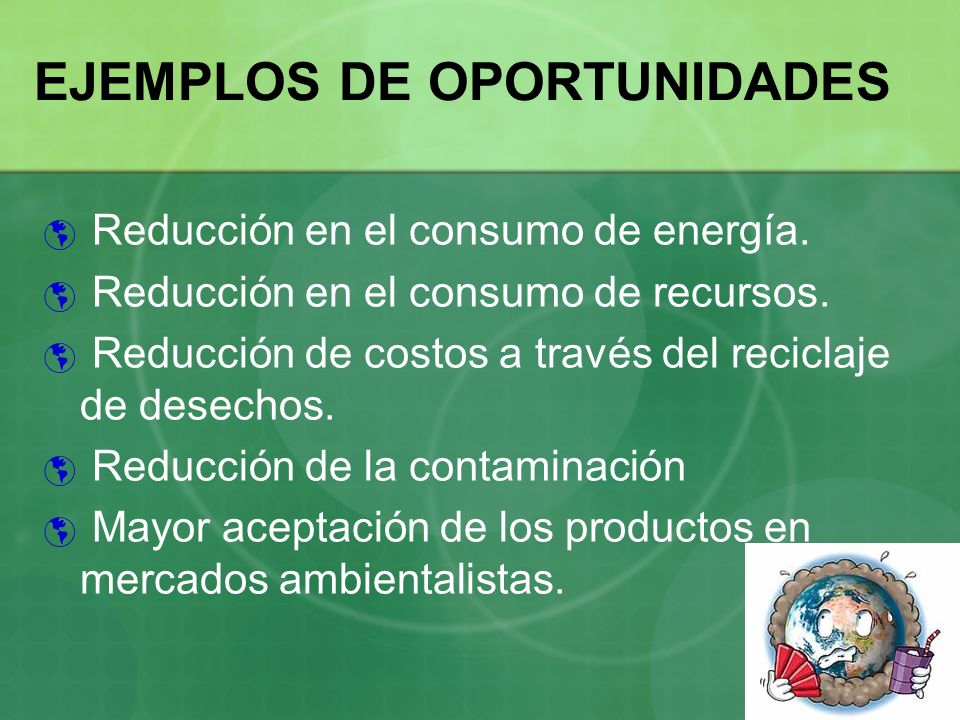 EJEMPLOS DE OPORTUNIDADES

Reducción en el consumo de energía.

Reducción en el consumo de recursos.

Reducción de costos a través del reciclaje de desechos.

Reducción de la contaminación

Mayor aceptación de los productos en mercados ambientalistas.